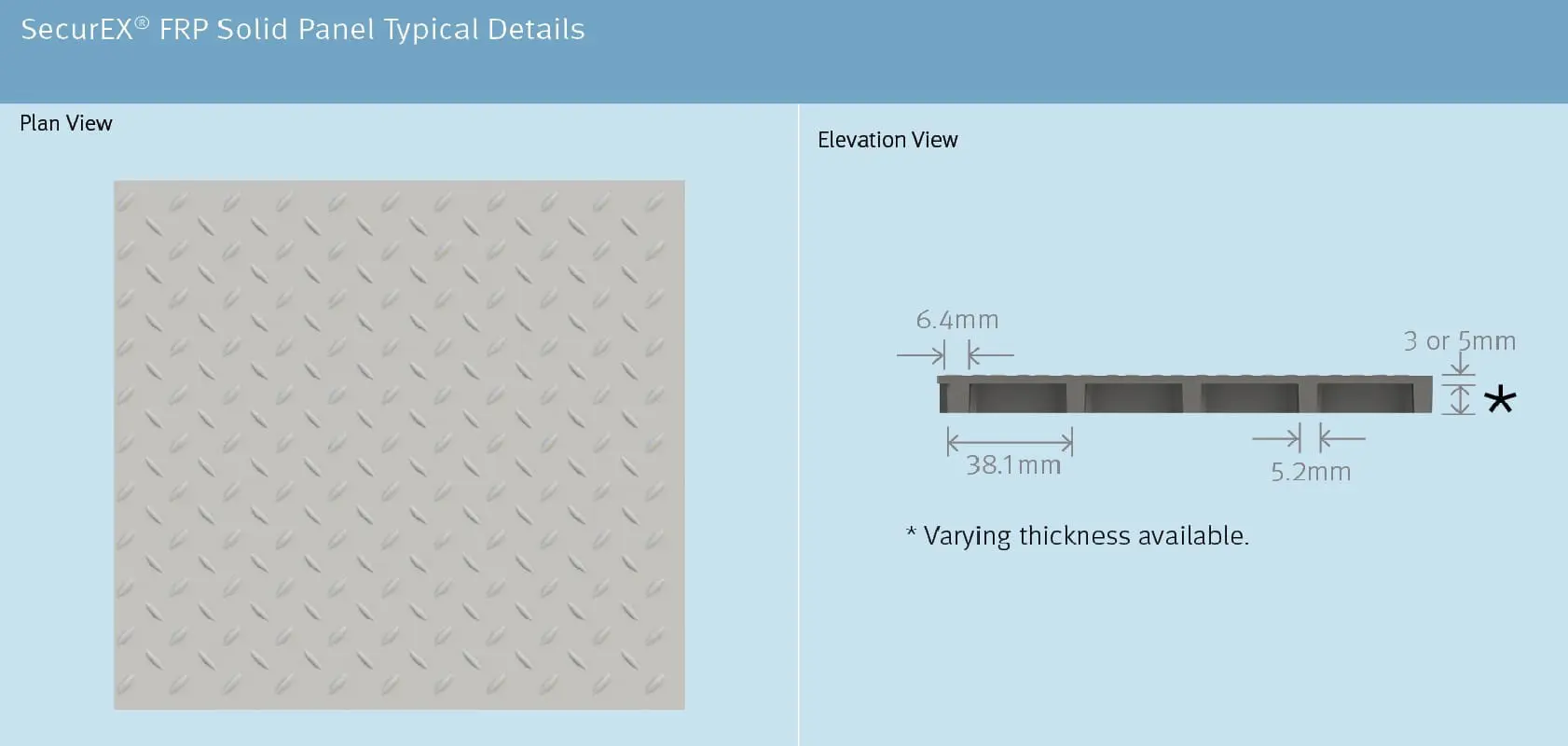 SecurEX® FRP Solid Panel Typical Details

Plan View

Elevation View

6.4mm

3 or 5mm

*

38.1mm

5.2mm

* Varying thickness available.